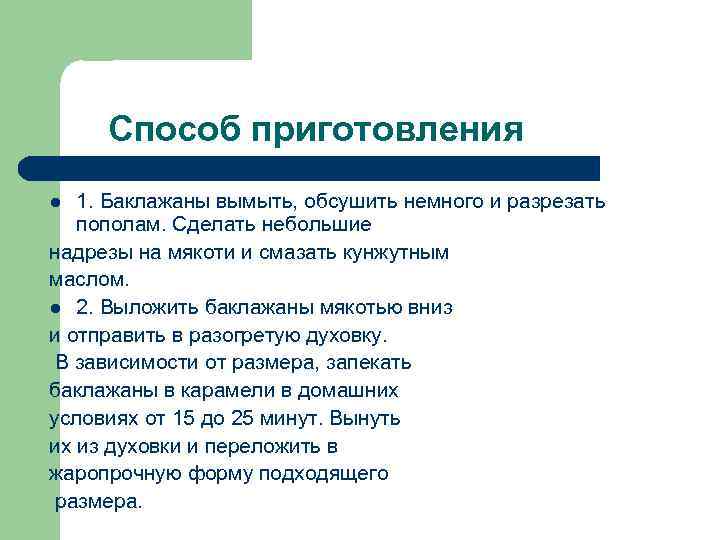 Способ приготовления

● 1. Баклажаны вымыть, обсушить немного и разрезать пополам. Сделать небольшие надрезы на мякоти и смазать кунжутным маслом.

● 2. Выложить баклажаны мякотью вниз и отправить в разогретую духовку. В зависимости от размера, запекать баклажаны в карамели в домашних условиях от 15 до 25 минут. Вынуть их из духовки и переложить в жаропрочную форму подходящего размера.